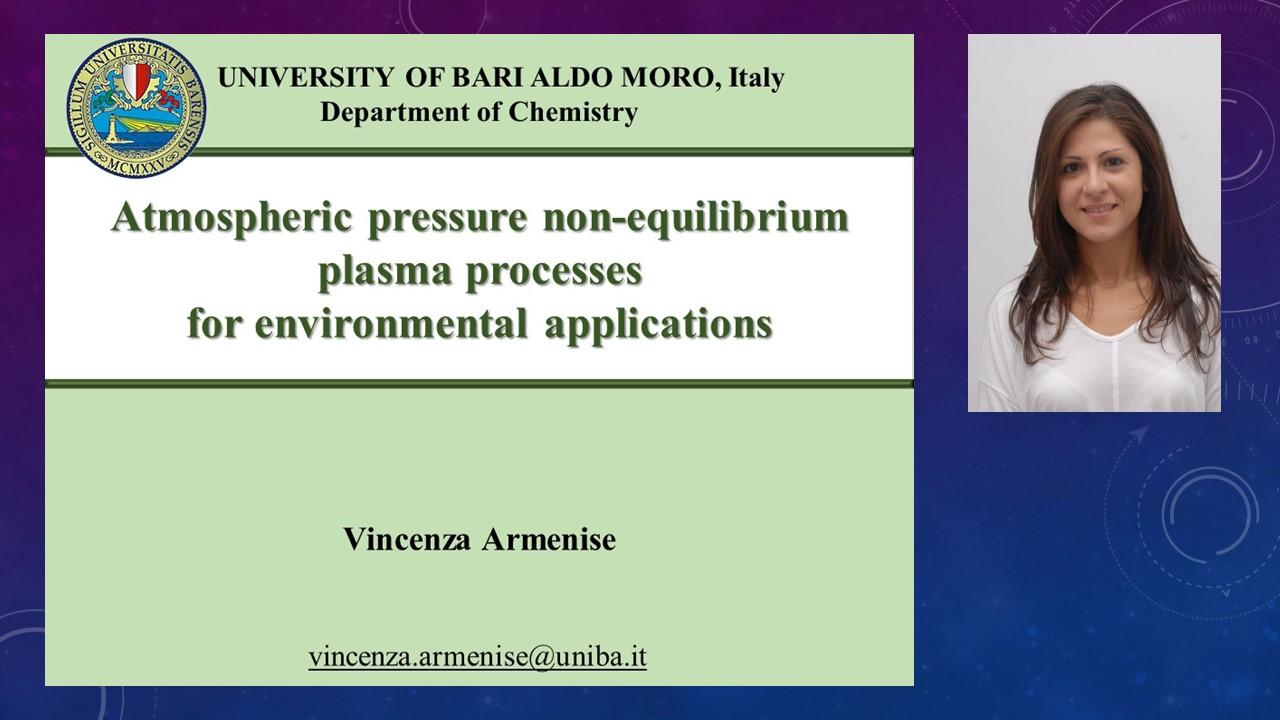 SIGILLUM UNIVERSITATIS BARENSIS MCMXXV

UNIVERSITY OF BARI ALDO MORO, Italy
Department of Chemistry

Atmospheric pressure non-equilibrium plasma processes for environmental applications

Vincenza Armenise

vincenza.armenise@uniba.it